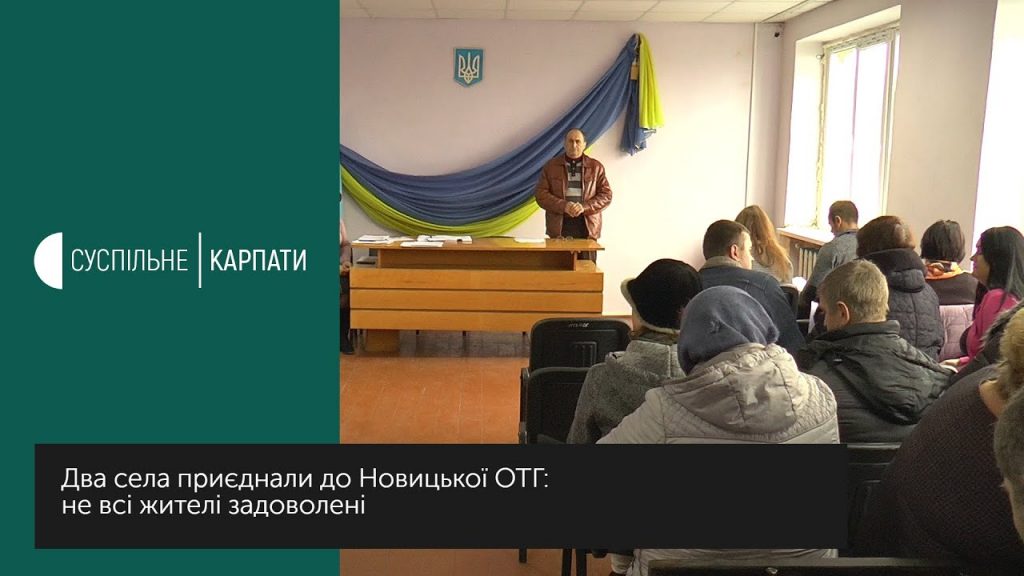 СУСПІЛЬНЕ | КАРПАТИ

Два села приєднали до Новицької ОТГ: не всі жителі задоволені